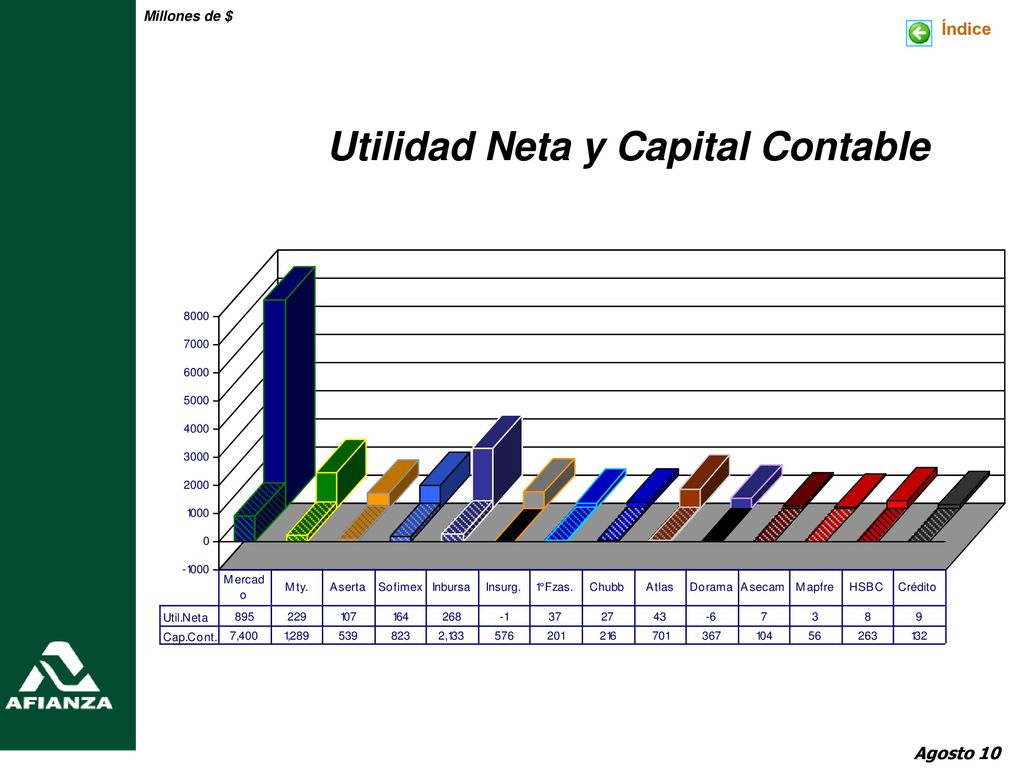 Millones de $

Índice

Utilidad Neta y Capital Contable

8000
7000
6000
5000
4000
3000
2000
1000
0
-1000

| | Mercado | Mty. | Aserta | Sofimex | Inbursa | Insurg. | 1ºFzas. | Chubb | Atlas | Dorama | Asecam | Mapfre | HSBC | Crédito |
|---|---|---|---|---|---|---|---|---|---|---|---|---|---|---|
| Util.Neta | 895 | 229 | 107 | 164 | 268 | -1 | 37 | 27 | 43 | -6 | 7 | 3 | 8 | 9 |
| Cap.Cont. | 7,400 | 1,289 | 539 | 823 | 2,133 | 576 | 201 | 216 | 701 | 367 | 104 | 56 | 263 | 132 |

AFIANZA

Agosto 10